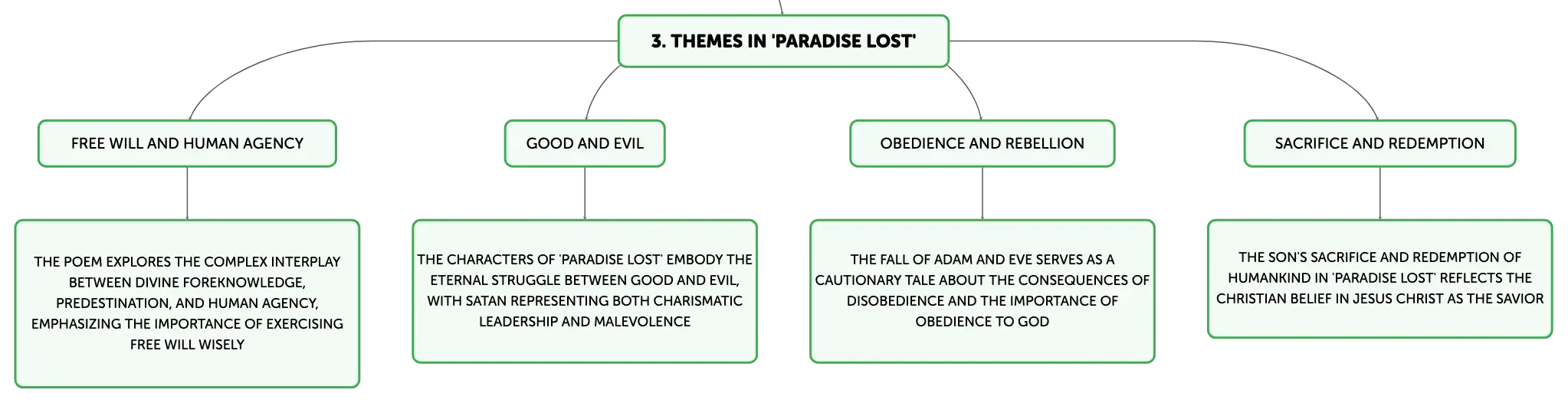 3. THEMES IN 'PARADISE LOST'

FREE WILL AND HUMAN AGENCY

THE POEM EXPLORES THE COMPLEX INTERPLAY BETWEEN DIVINE FOREKNOWLEDGE, PREDESTINATION, AND HUMAN AGENCY, EMPHASIZING THE IMPORTANCE OF EXERCISING FREE WILL WISELY

GOOD AND EVIL

THE CHARACTERS OF 'PARADISE LOST' EMBODY THE ETERNAL STRUGGLE BETWEEN GOOD AND EVIL, WITH SATAN REPRESENTING BOTH CHARISMATIC LEADERSHIP AND MALEVOLENCE

OBEDIENCE AND REBELLION

THE FALL OF ADAM AND EVE SERVES AS A CAUTIONARY TALE ABOUT THE CONSEQUENCES OF DISOBEDIENCE AND THE IMPORTANCE OF OBEDIENCE TO GOD

SACRIFICE AND REDEMPTION

THE SON'S SACRIFICE AND REDEMPTION OF HUMANKIND IN 'PARADISE LOST' REFLECTS THE CHRISTIAN BELIEF IN JESUS CHRIST AS THE SAVIOR